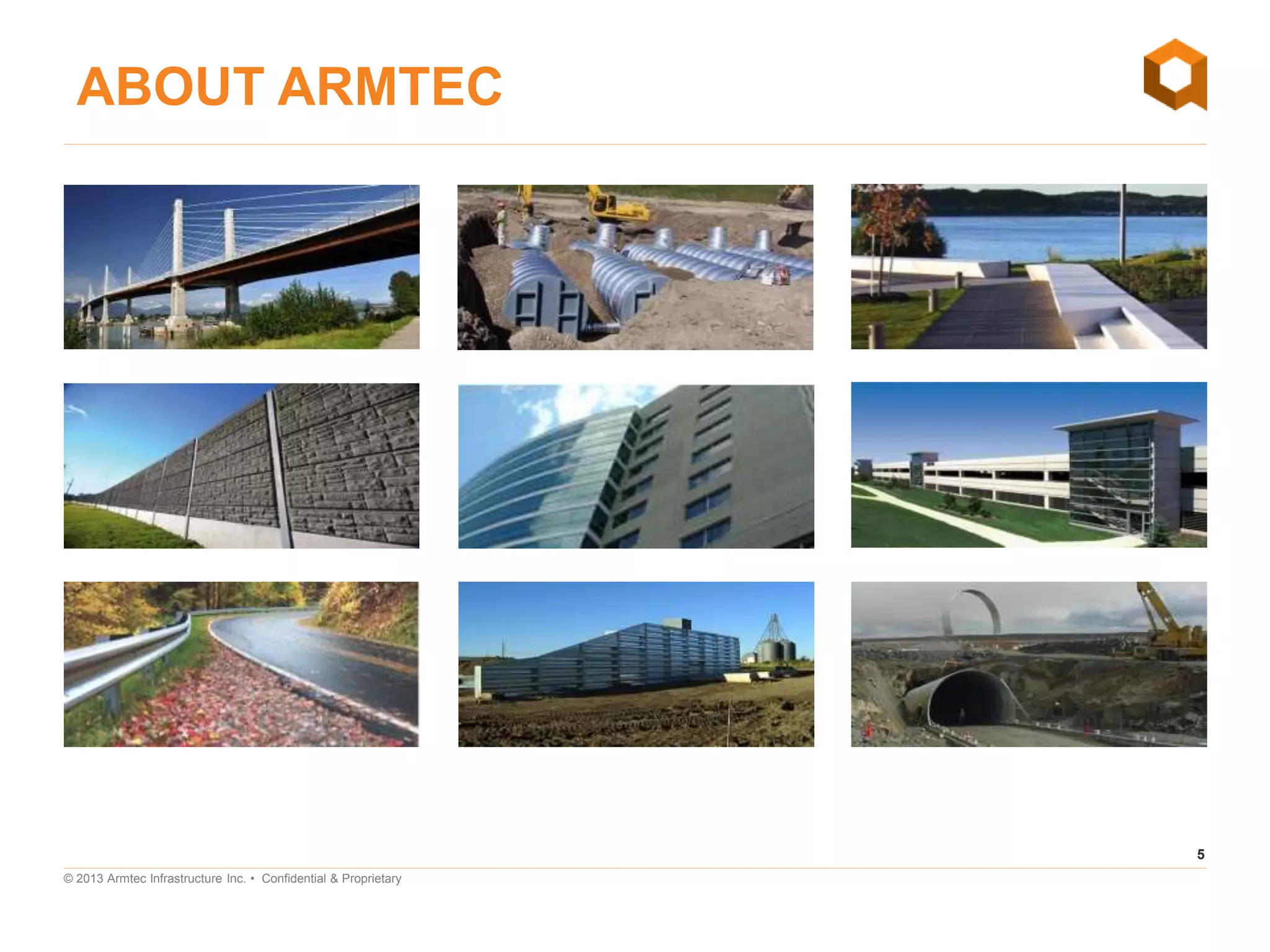 ABOUT ARMTEC

5

© 2013 Armtec Infrastructure Inc. • Confidential & Proprietary